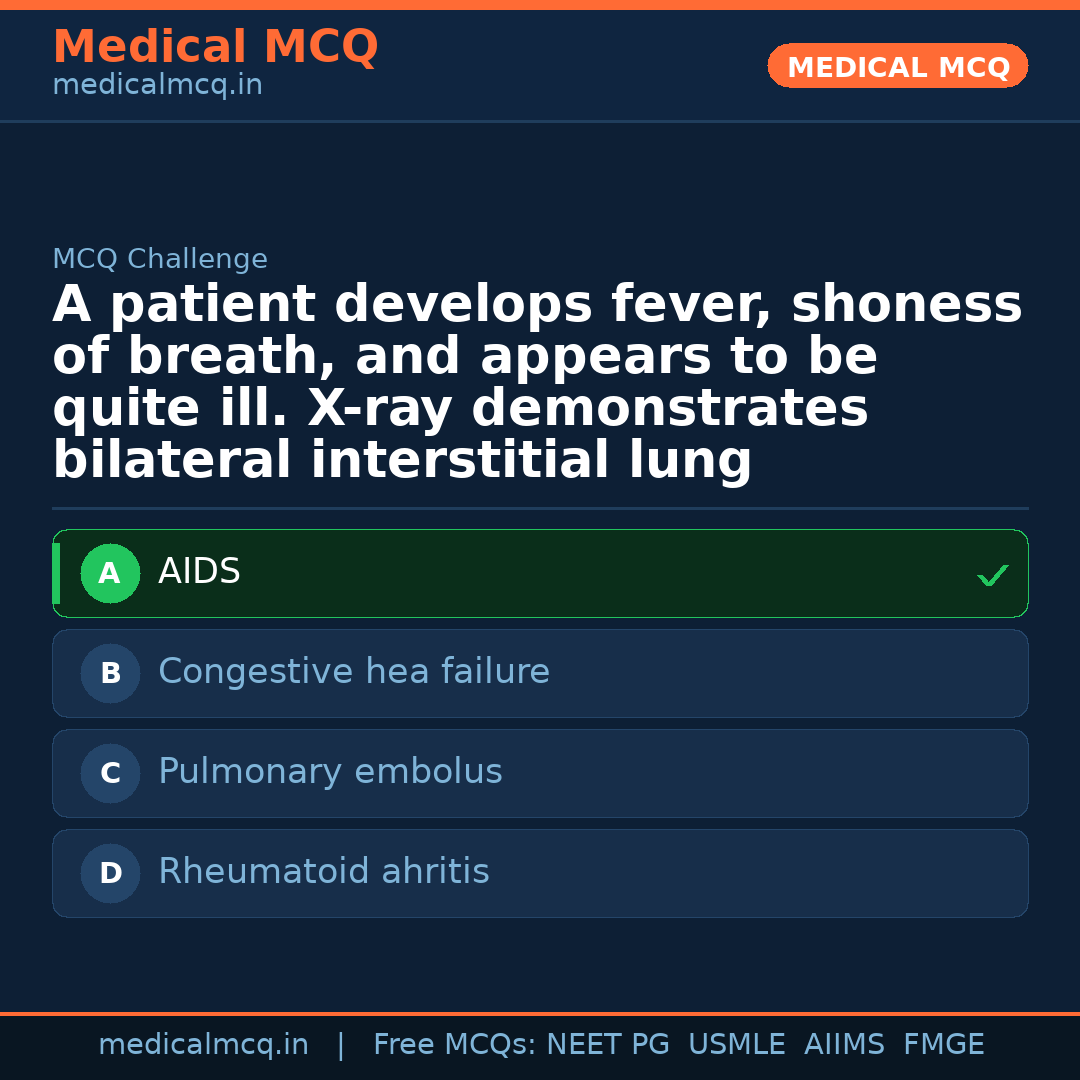 Medical MCQ
medicalmcq.in

MEDICAL MCQ

MCQ Challenge

A patient develops fever, shoness of breath, and appears to be quite ill. X-ray demonstrates bilateral interstitial lung

A AIDS ✓

B Congestive hea failure

C Pulmonary embolus

D Rheumatoid ahritis

medicalmcq.in | Free MCQs: NEET PG USMLE AIIMS FMGE